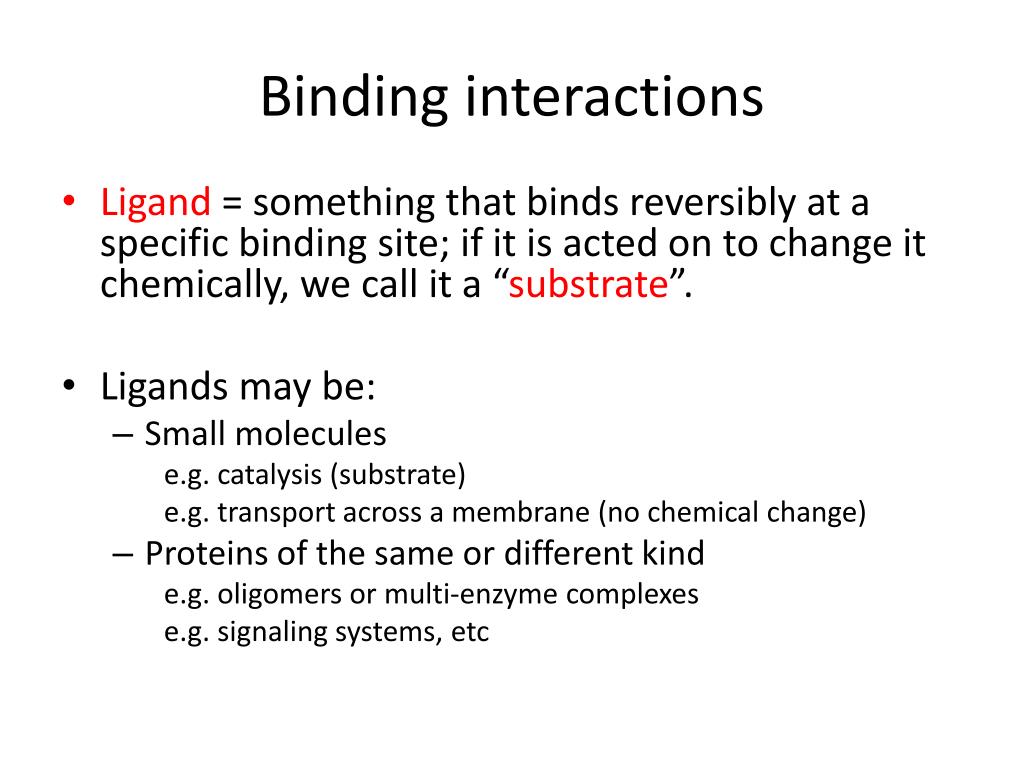 Binding interactions

• Ligand = something that binds reversibly at a specific binding site; if it is acted on to change it chemically, we call it a “substrate”.

• Ligands may be:
– Small molecules
e.g. catalysis (substrate)
e.g. transport across a membrane (no chemical change)
– Proteins of the same or different kind
e.g. oligomers or multi-enzyme complexes
e.g. signaling systems, etc